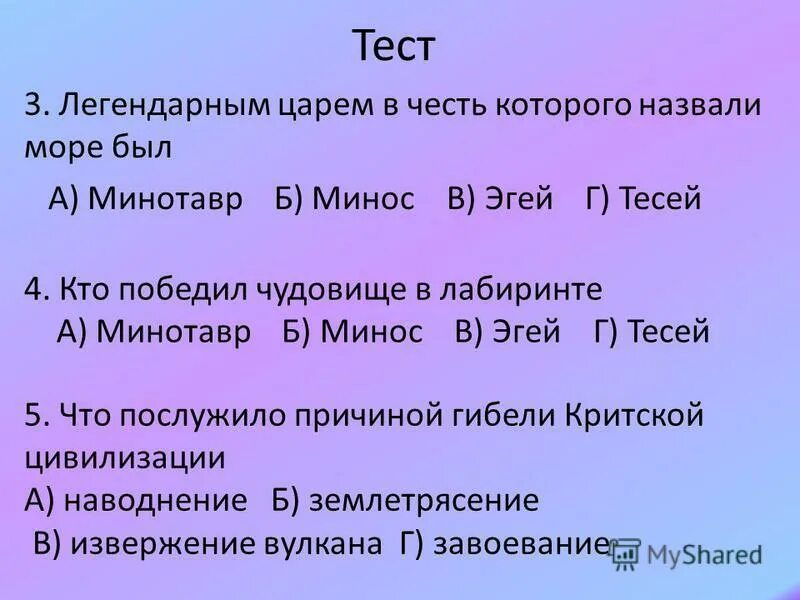 Тест

3. Легендарным царем в честь которого назвали море был

А) Минотавр Б) Минос В) Эгей Г) Тесей

4. Кто победил чудовище в лабиринте

А) Минотавр Б) Минос В) Эгей Г) Тесей

5. Что послужило причиной гибели Критской цивилизации

А) наводнение Б) землетрясение

В) извержение вулкана Г) завоевание

MyShared